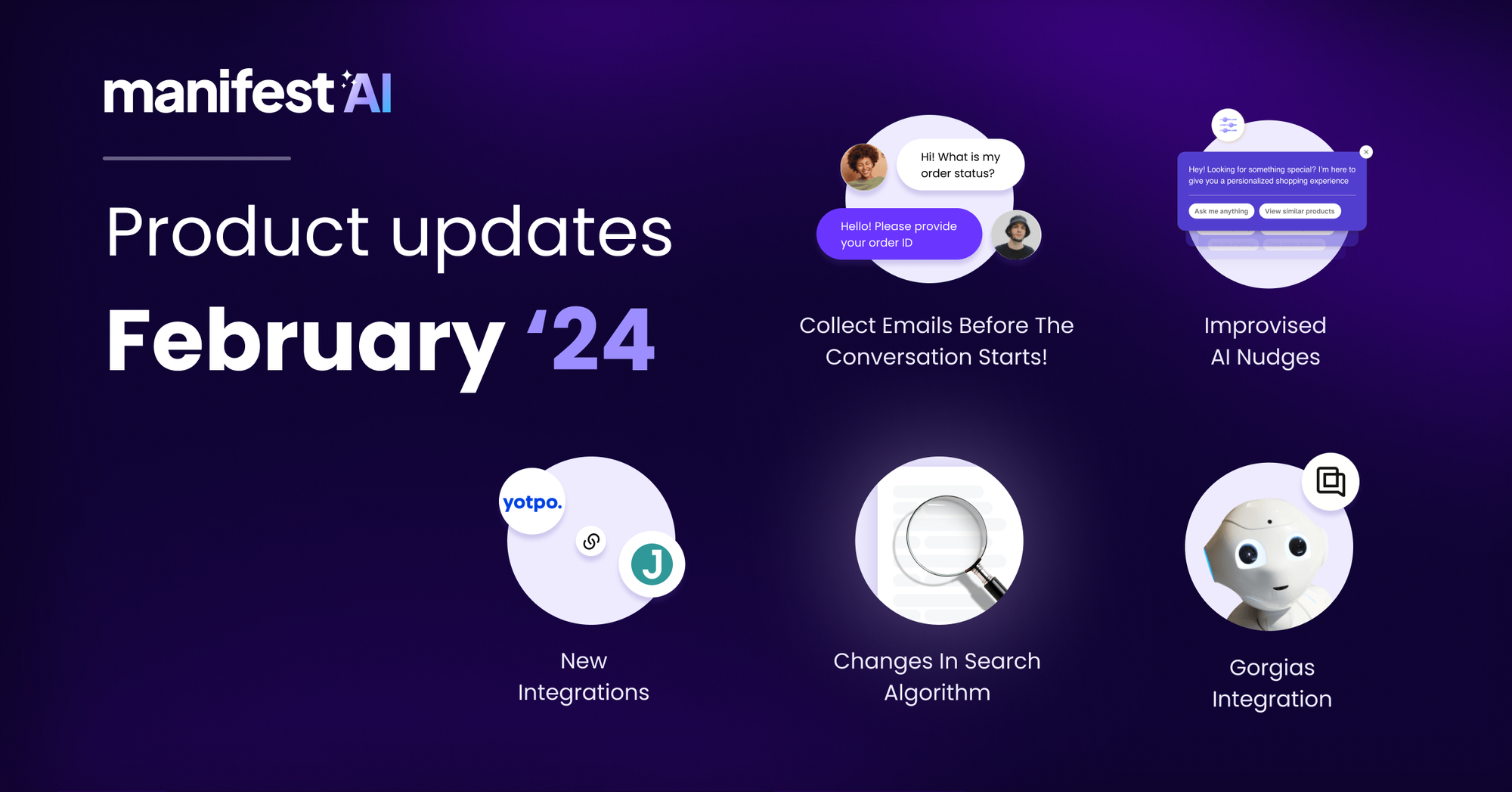 manifest AI

Product updates

February '24

Hi! What is my order status?

Hello! Please provide your order ID

Collect Emails Before The Conversation Starts!

Hey! Looking for something special? I'm here to give you a personalized shopping experience

Ask me anything

View similar products

Improvised AI Nudges

yotpo.

J

New Integrations

Changes In Search Algorithm

Gorgias Integration